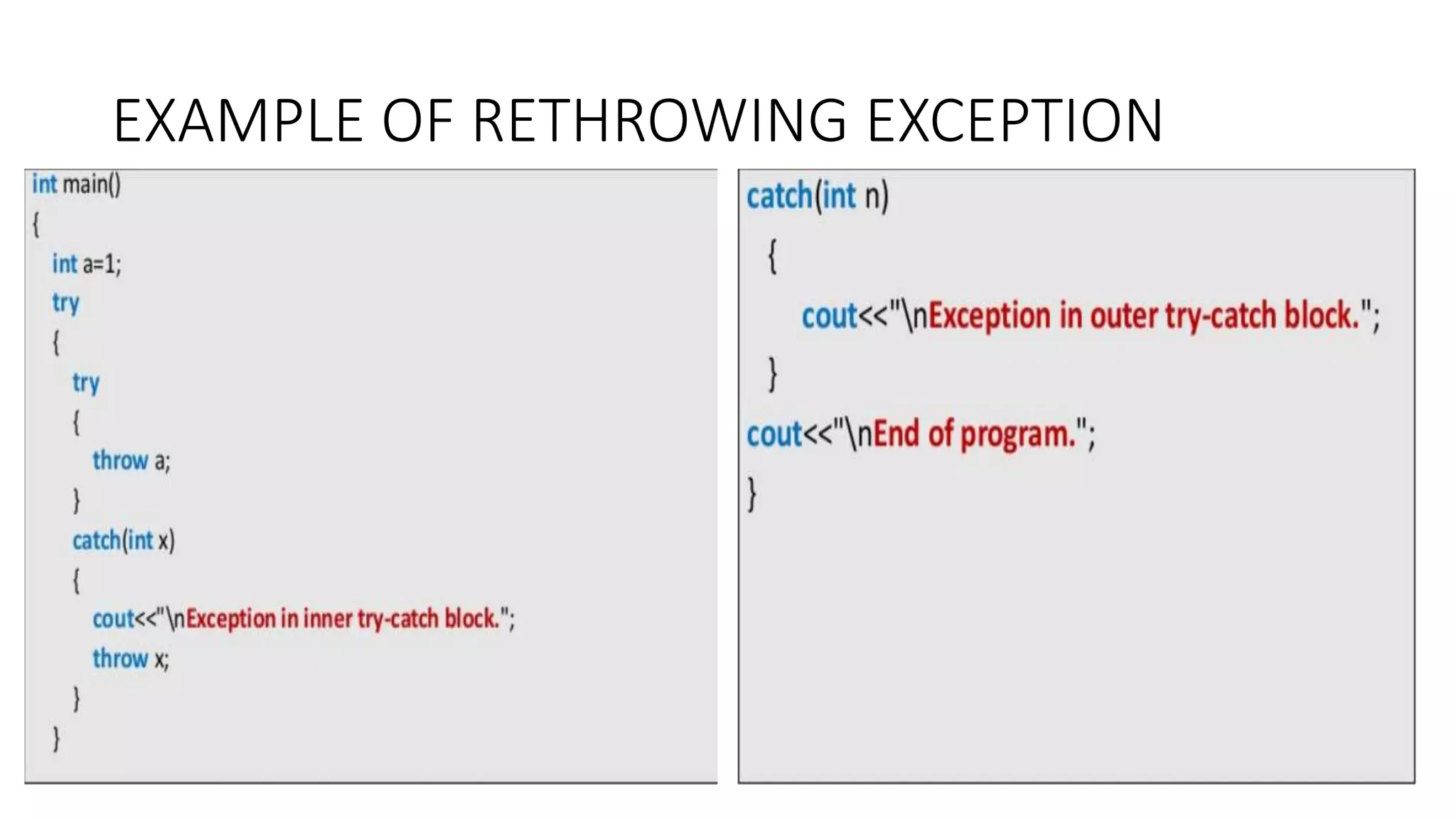 EXAMPLE OF RETHROWING EXCEPTION

int main()
{
int a=1;
try
{
try
{
throw a;
}
catch(int x)
{
cout<<"\nException in inner try-catch block.";
throw x;
}
}

catch(int n)
{
cout<<"\nException in outer try-catch block.";
}
cout<<"\nEnd of program.";
}